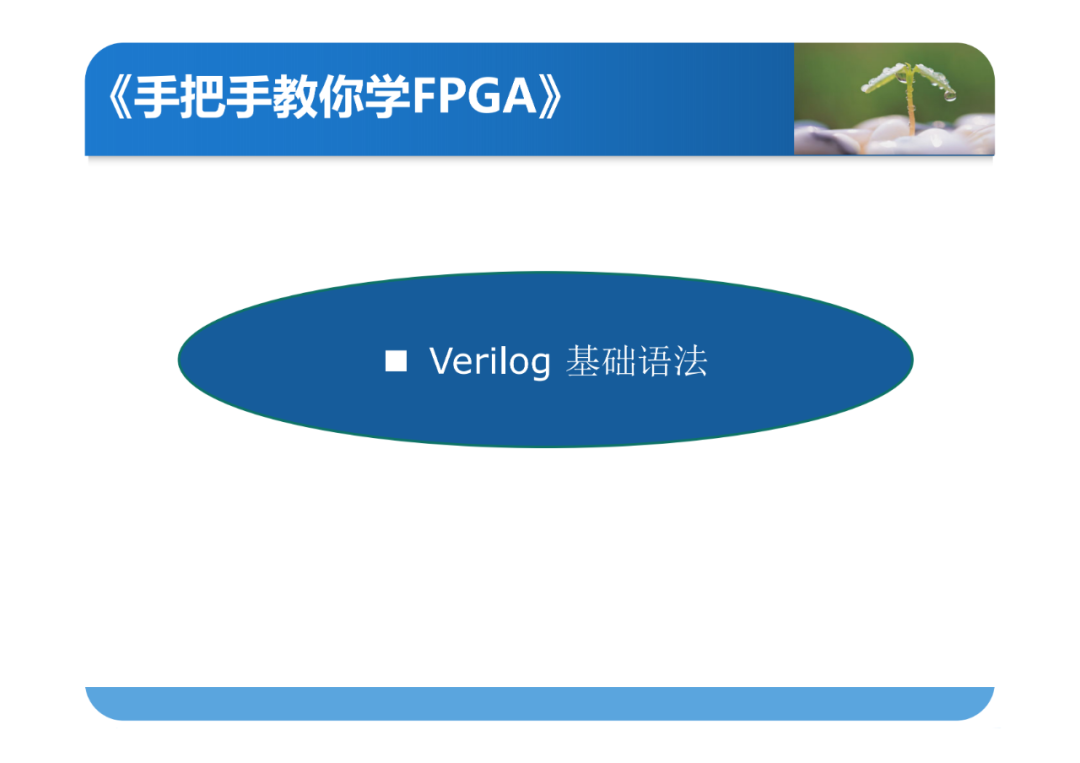 《手把手教你学FPGA》

■ Verilog 基础语法